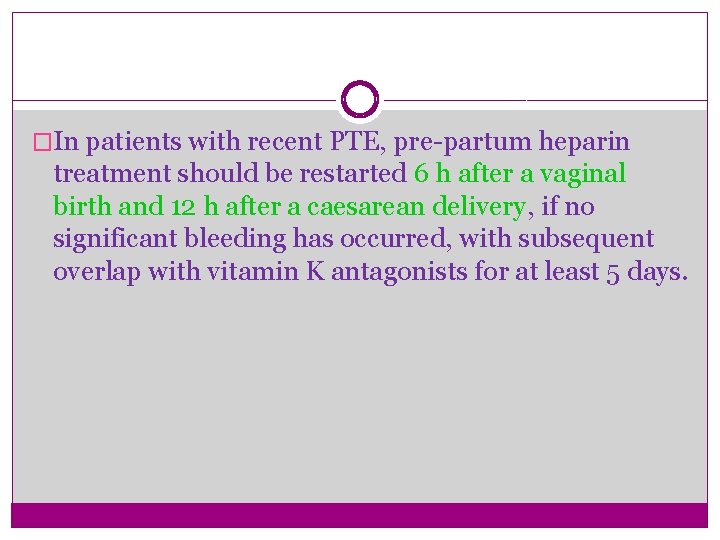 In patients with recent PTE, pre-partum heparin treatment should be restarted 6 h after a vaginal birth and 12 h after a caesarean delivery, if no significant bleeding has occurred, with subsequent overlap with vitamin K antagonists for at least 5 days.